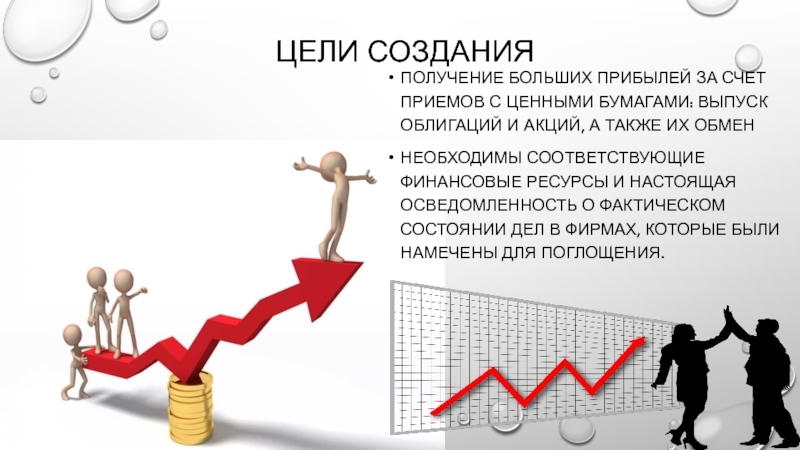 ЦЕЛИ СОЗДАНИЯ

• ПОЛУЧЕНИЕ БОЛЬШИХ ПРИБЫЛЕЙ ЗА СЧЕТ ПРИЕМОВ С ЦЕННЫМИ БУМАГАМИ: ВЫПУСК ОБЛИГАЦИЙ И АКЦИЙ, А ТАКЖЕ ИХ ОБМЕН

• НЕОБХОДИМЫ СООТВЕТСТВУЮЩИЕ ФИНАНСОВЫЕ РЕСУРСЫ И НАСТОЯЩАЯ ОСВЕДОМЛЕННОСТЬ О ФАКТИЧЕСКОМ СОСТОЯНИИ ДЕЛ В ФИРМАХ, КОТОРЫЕ БЫЛИ НАМЕЧЕНЫ ДЛЯ ПОГЛОЩЕНИЯ.